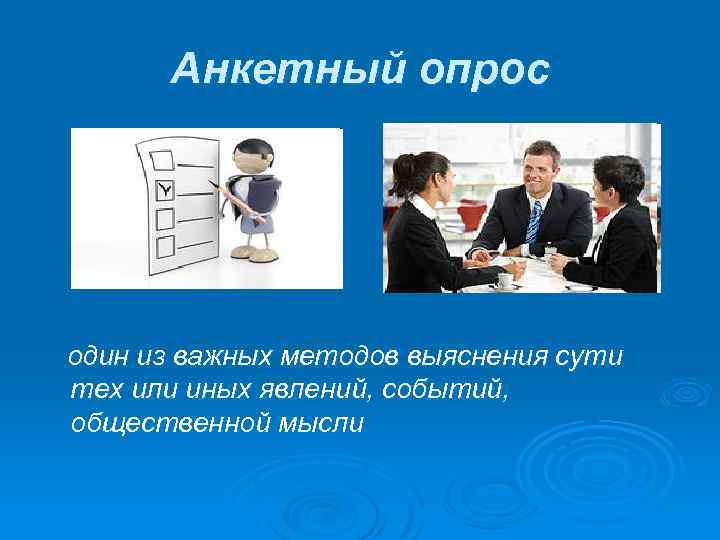 Анкетный опрос

один из важных методов выяснения сути тех или иных явлений, событий, общественной мысли